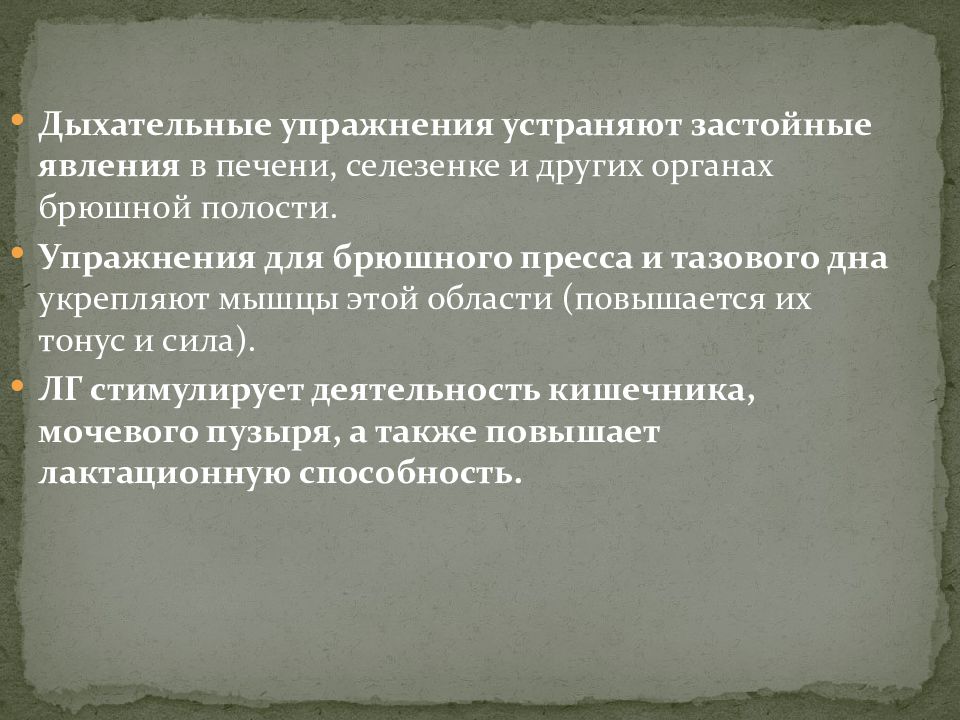 • Дыхательные упражнения устраняют застойные явления в печени, селезенке и других органах брюшной полости.
• Упражнения для брюшного пресса и тазового дна укрепляют мышцы этой области (повышается их тонус и сила).
• ЛГ стимулирует деятельность кишечника, мочевого пузыря, а также повышает лактационную способность.